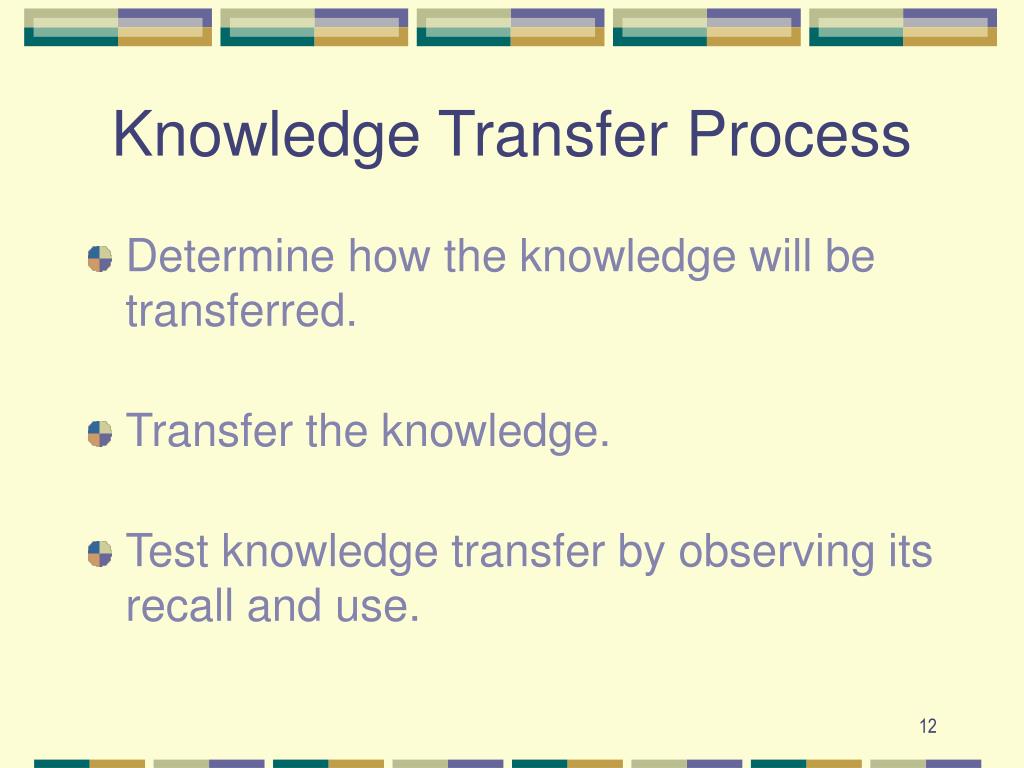 Knowledge Transfer Process

Determine how the knowledge will be transferred.

Transfer the knowledge.

Test knowledge transfer by observing its recall and use.

12